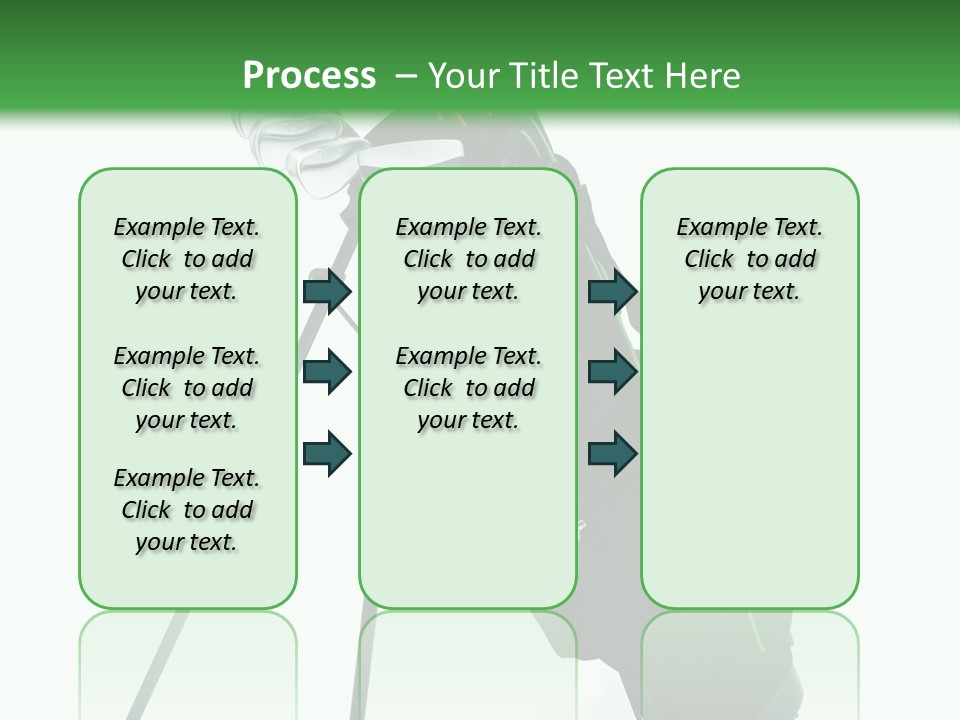 Process – Your Title Text Here

Example Text. Click to add your text.

Example Text. Click to add your text.

Example Text. Click to add your text.

Example Text. Click to add your text.

Example Text. Click to add your text.

Example Text. Click to add your text.